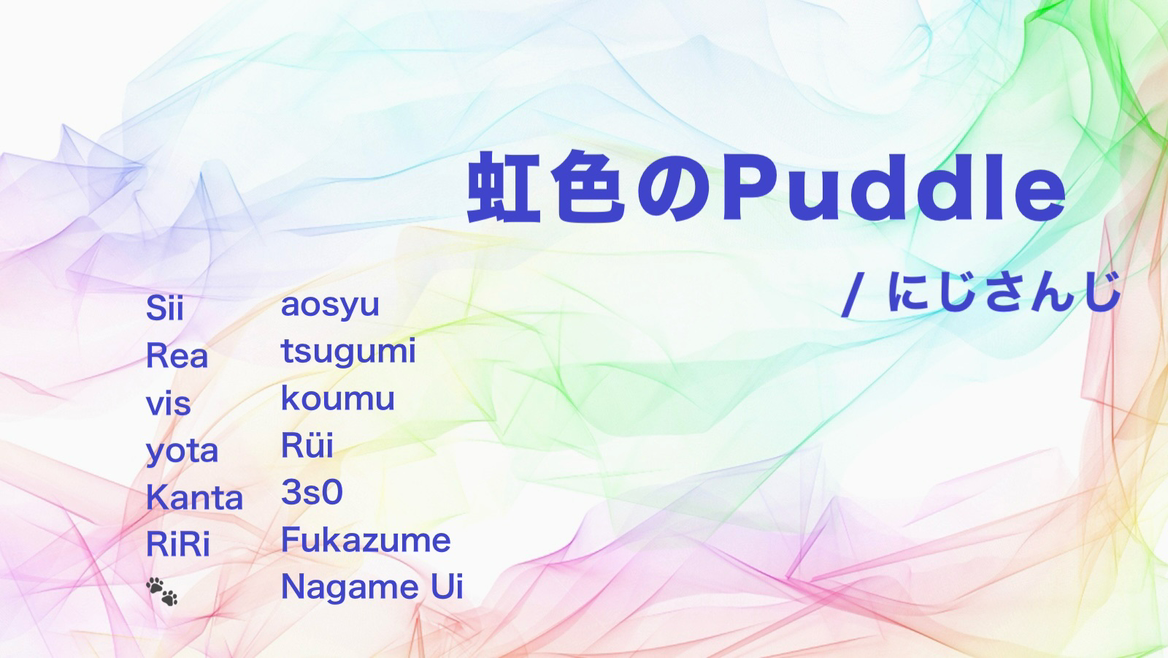 虹色のPuddle

/ にじさんじ

Sii
Rea
vis
yota
Kanta
RiRi
🐾

aosyu
tsugumi
koumu
Rüi
3s0
Fukazume
Nagame Ui